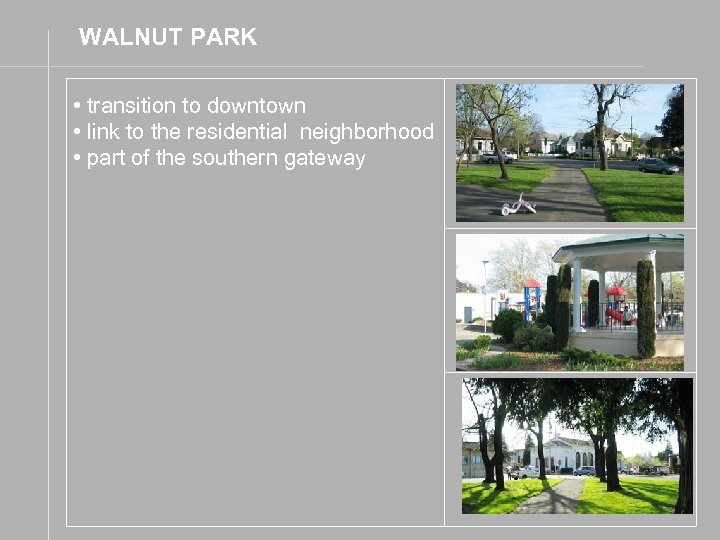 WALNUT PARK

• transition to downtown
• link to the residential neighborhood
• part of the southern gateway